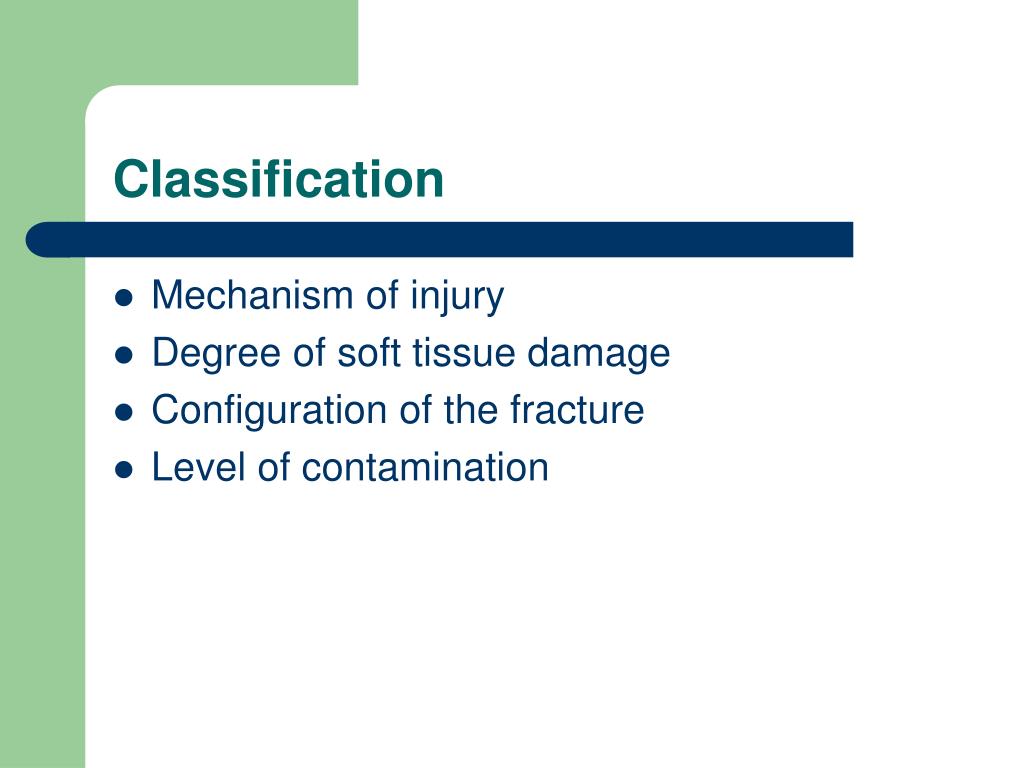 Classification

- Mechanism of injury
- Degree of soft tissue damage
- Configuration of the fracture
- Level of contamination